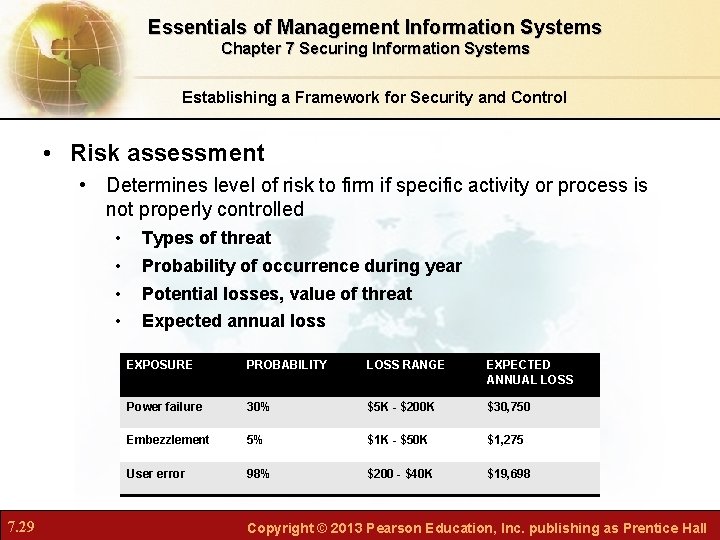 Essentials of Management Information Systems
Chapter 7 Securing Information Systems

Establishing a Framework for Security and Control

• Risk assessment
• Determines level of risk to firm if specific activity or process is not properly controlled
• Types of threat
• Probability of occurrence during year
• Potential losses, value of threat
• Expected annual loss

| EXPOSURE | PROBABILITY | LOSS RANGE | EXPECTED ANNUAL LOSS |
|---|---|---|---|
| Power failure | 30% | \$5K - \$200K | \$30,750 |
| Embezzlement | 5% | \$1K - \$50K | \$1,275 |
| User error | 98% | \$200 - \$40K | \$19,698 |

7.29

Copyright © 2013 Pearson Education, Inc. publishing as Prentice Hall